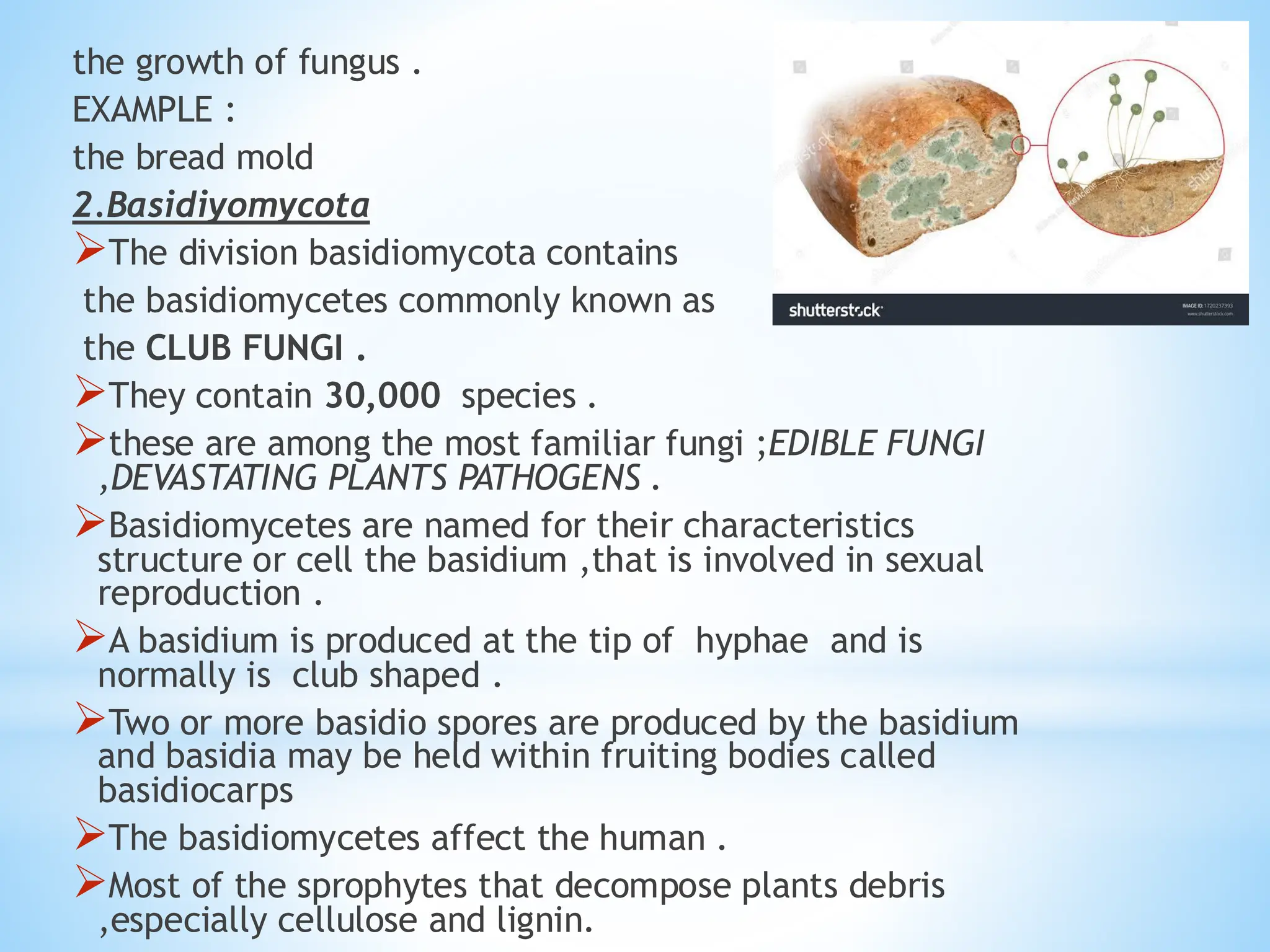 the growth of fungus .
EXAMPLE :
the bread mold
2.Basidiyomycota
➢The division basidiomycota contains the basidiomycetes commonly known as the CLUB FUNGI .
➢They contain 30,000 species .
➢these are among the most familiar fungi ;EDIBLE FUNGI ,DEVASTATING PLANTS PATHOGENS .
➢Basidiomycetes are named for their characteristics structure or cell the basidium ,that is involved in sexual reproduction .
➢A basidium is produced at the tip of hyphae and is normally is club shaped .
➢Two or more basidio spores are produced by the basidium and basidia may be held within fruiting bodies called basidiocarps
➢The basidiomycetes affect the human .
➢Most of the sprophytes that decompose plants debris ,especially cellulose and lignin.

shutterstock
IMAGE ID: 1720237393
www.shutterstock.com